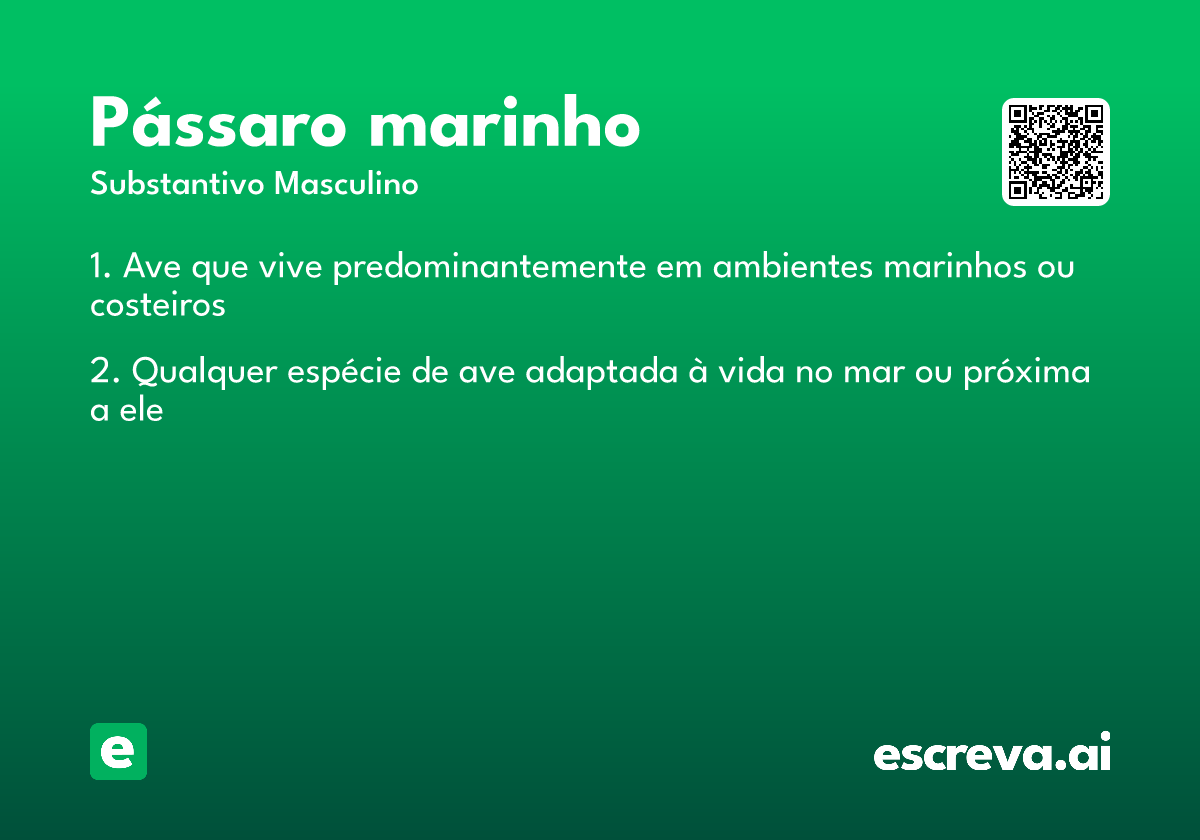 Pássaro marinho

Substantivo Masculino

1. Ave que vive predominantemente em ambientes marinhos ou costeiros

2. Qualquer espécie de ave adaptada à vida no mar ou próxima a ele

e

escreva.ai